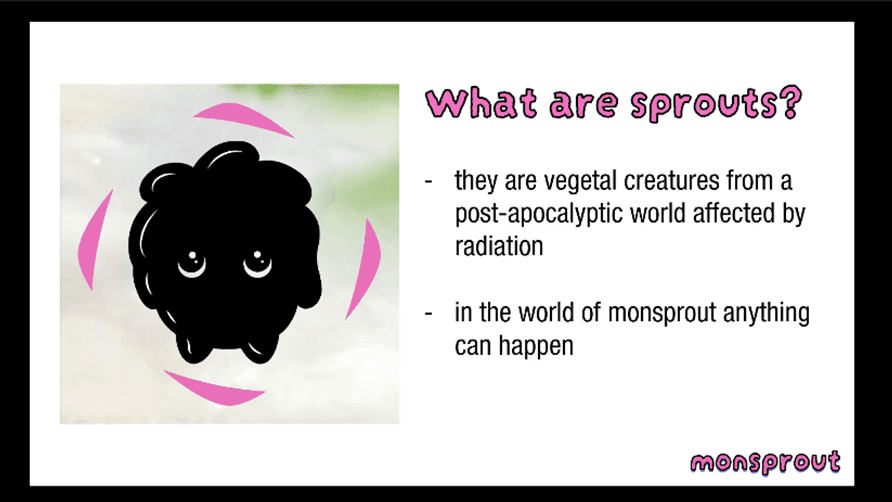 What are sprouts?

- they are vegetal creatures from a post-apocalyptic world affected by radiation

- in the world of monsprout anything can happen

monsprout